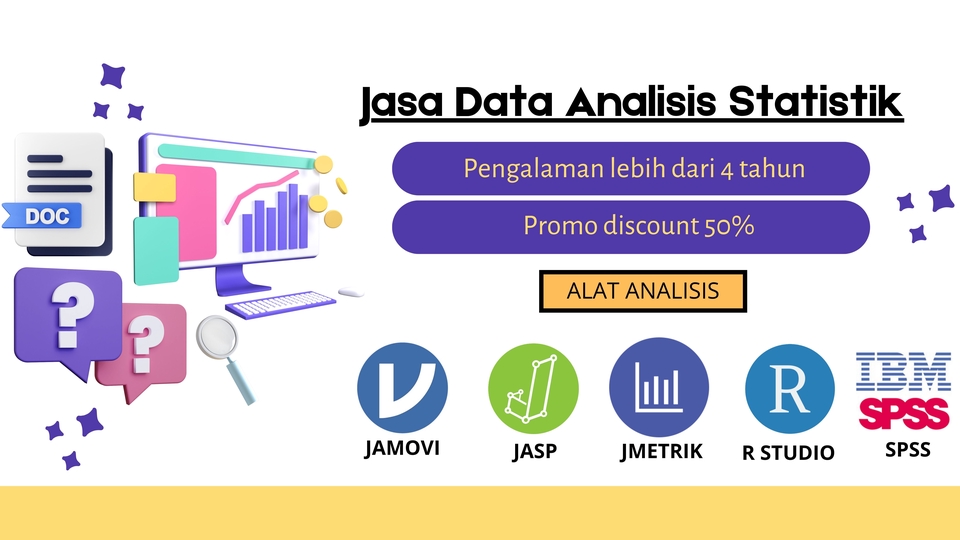 DOC

?

?

Jasa Data Analisis Statistik

Pengalaman lebih dari 4 tahun

Promo discount 50%

ALAT ANALISIS

JAMOVI

JASP

JMETRIK

R

R STUDIO

IBM SPSS

SPSS